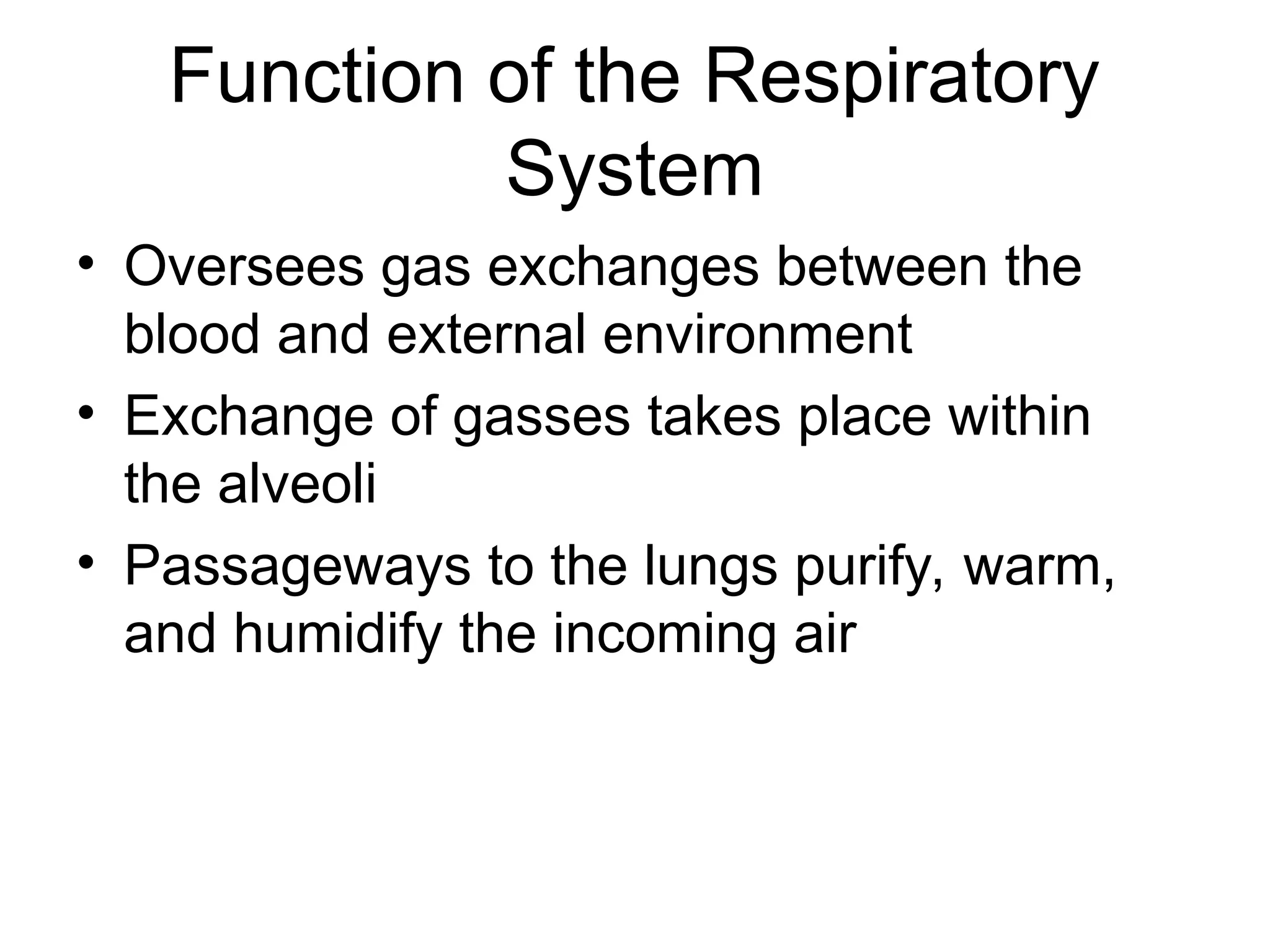 Function of the Respiratory System

• Oversees gas exchanges between the blood and external environment
• Exchange of gasses takes place within the alveoli
• Passageways to the lungs purify, warm, and humidify the incoming air